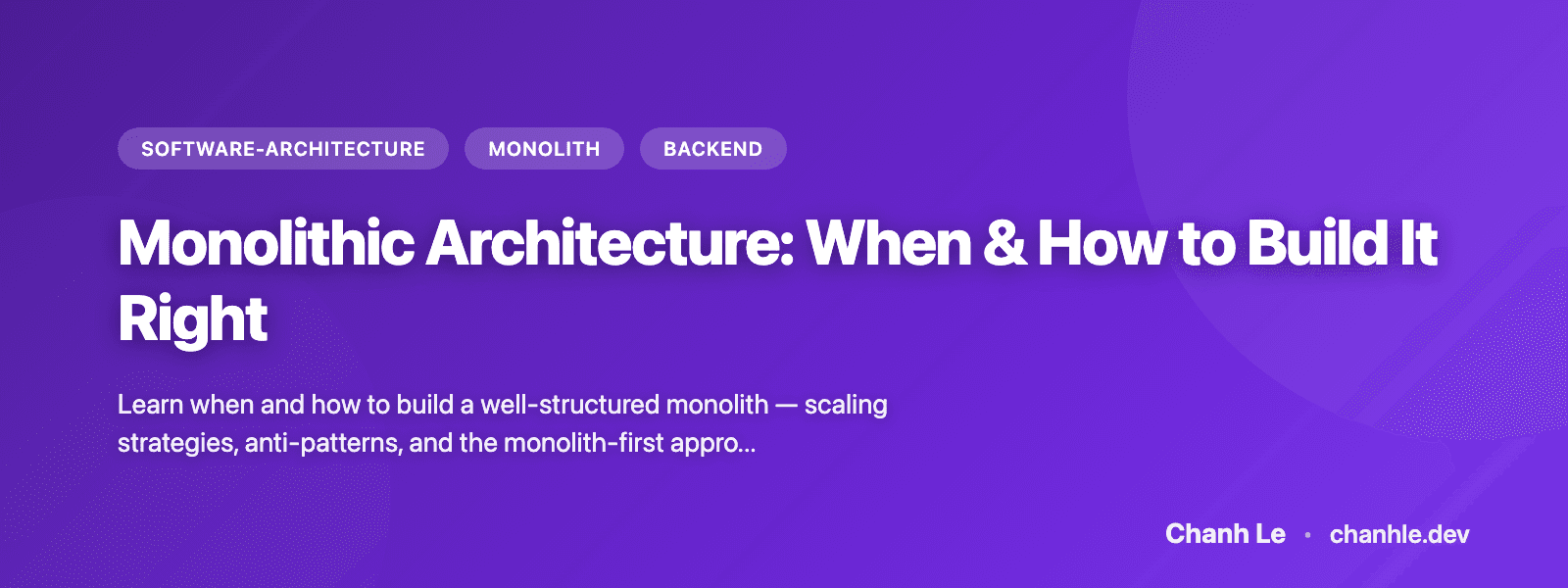 SOFTWARE-ARCHITECTURE MONOLITH BACKEND

Monolithic Architecture: When & How to Build It Right

Learn when and how to build a well-structured monolith — scaling strategies, anti-patterns, and the monolith-first appro...

Chanh Le • chanhle.dev